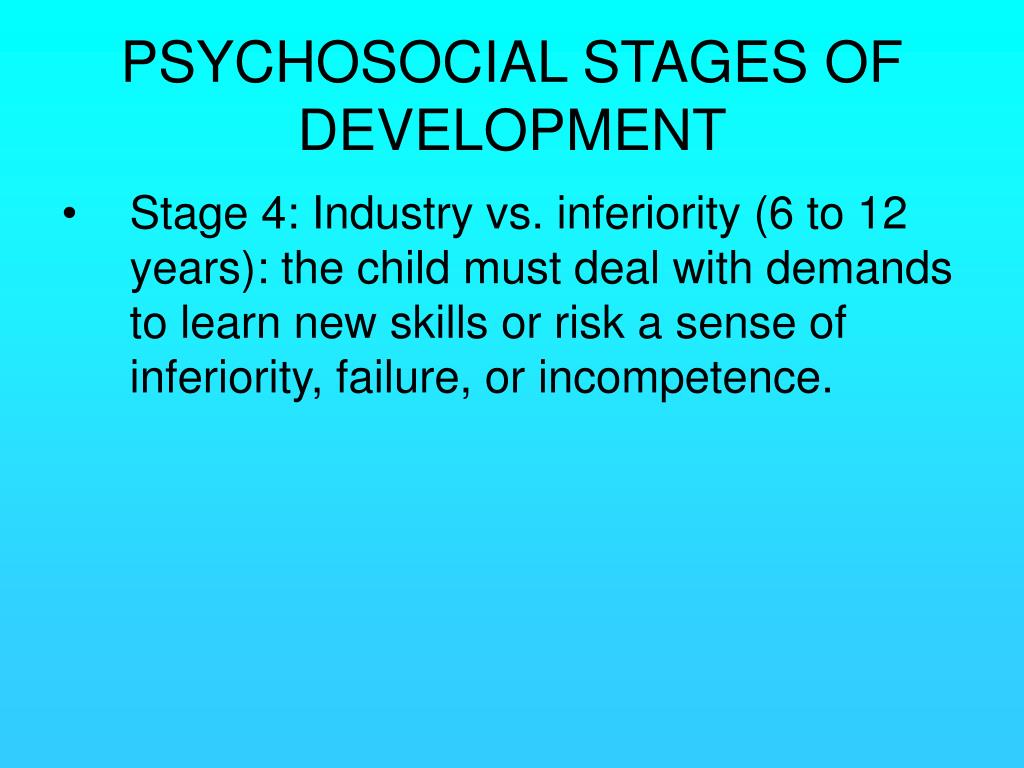 PSYCHOSOCIAL STAGES OF DEVELOPMENT

• Stage 4: Industry vs. inferiority (6 to 12 years): the child must deal with demands to learn new skills or risk a sense of inferiority, failure, or incompetence.